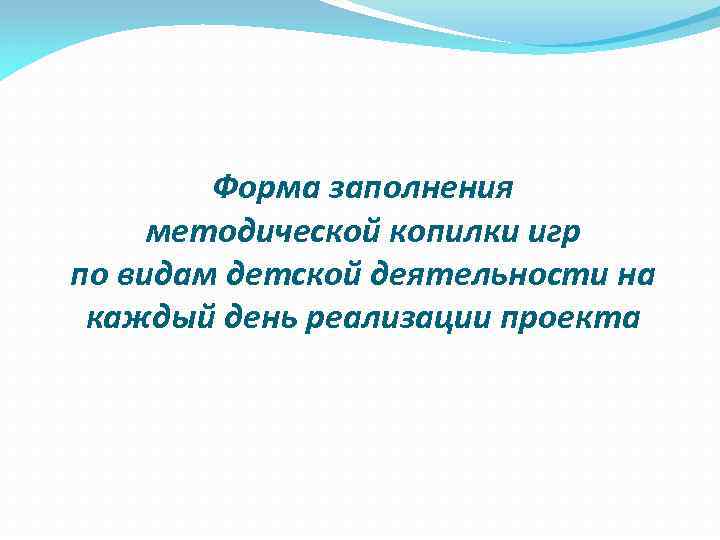 Форма заполнения методической копилки игр по видам детской деятельности на каждый день реализации проекта